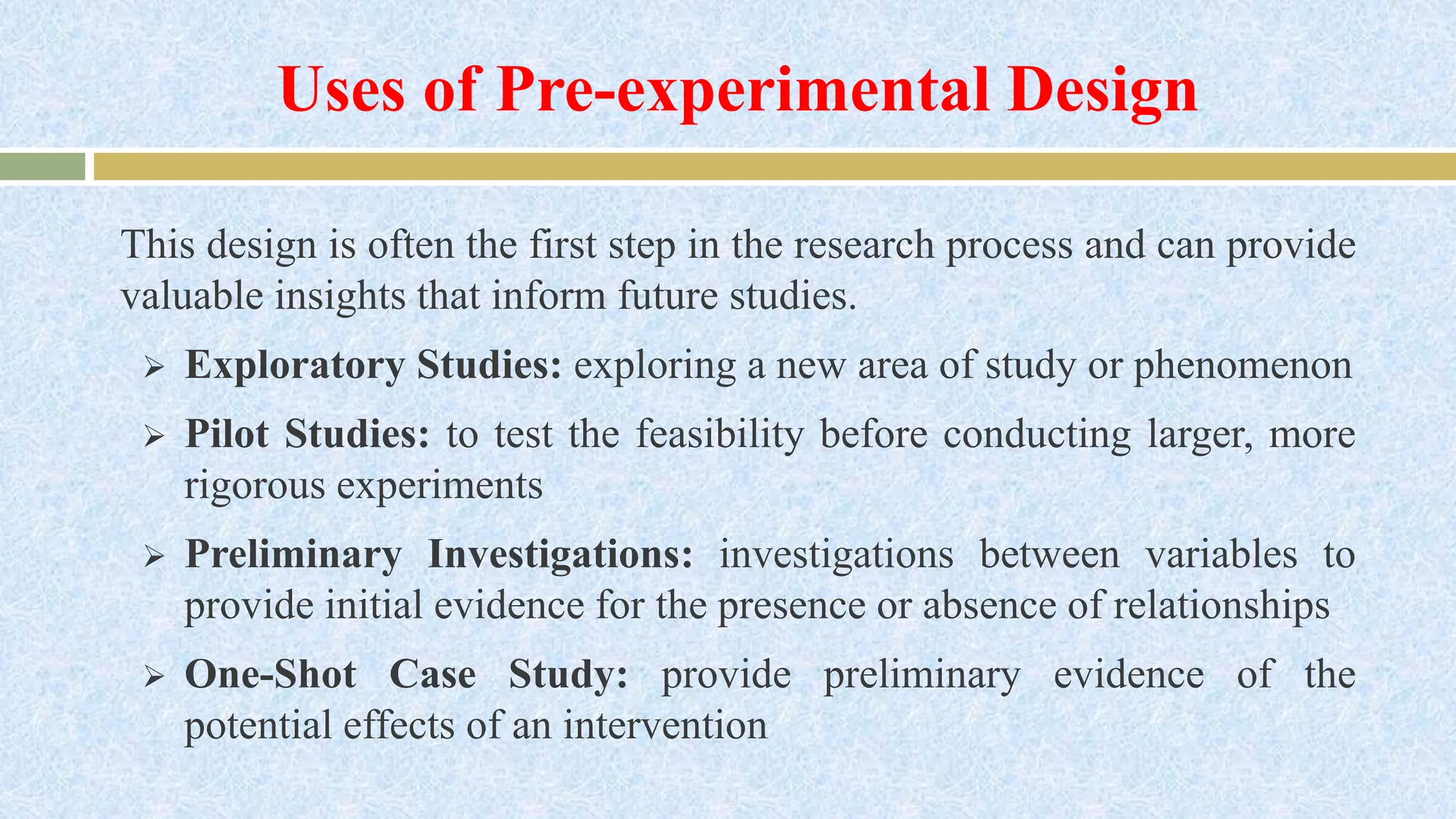 Uses of Pre-experimental Design

This design is often the first step in the research process and can provide valuable insights that inform future studies.

➢ Exploratory Studies: exploring a new area of study or phenomenon

➢ Pilot Studies: to test the feasibility before conducting larger, more rigorous experiments

➢ Preliminary Investigations: investigations between variables to provide initial evidence for the presence or absence of relationships

➢ One-Shot Case Study: provide preliminary evidence of the potential effects of an intervention